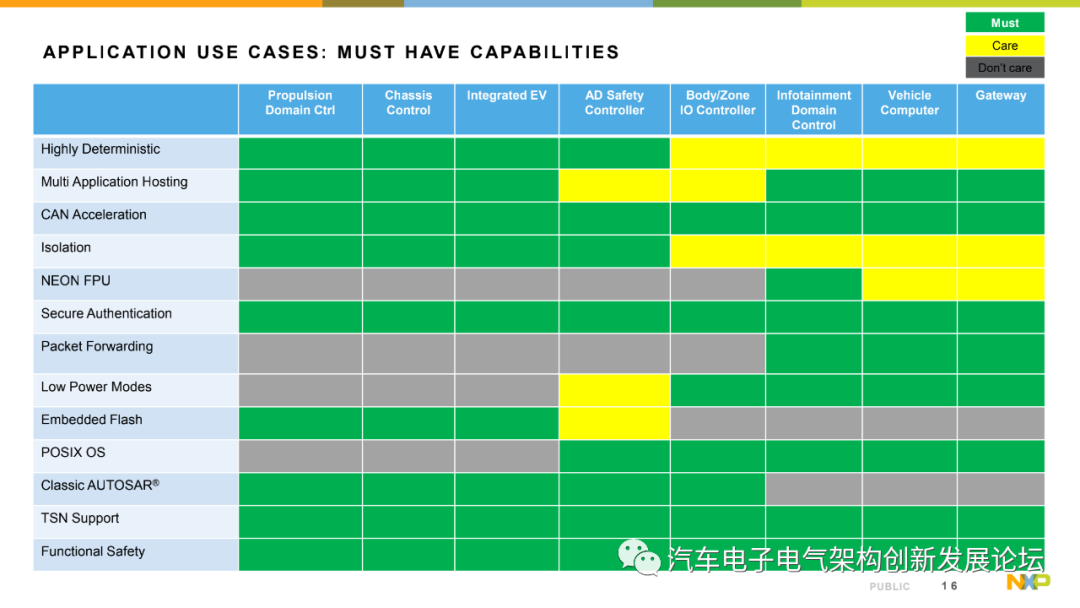 APPLICATION USE CASES: MUST HAVE CAPABILITIES

Must
Care
Don't care

| | Propulsion Domain Ctrl | Chassis Control | Integrated EV | AD Safety Controller | Body/Zone IO Controller | Infotainment Domain Control | Vehicle Computer | Gateway |
|---|---|---|---|---|---|---|---|---|
| Highly Deterministic | | | | | | | | |
| Multi Application Hosting | | | | | | | | |
| CAN Acceleration | | | | | | | | |
| Isolation | | | | | | | | |
| NEON FPU | | | | | | | | |
| Secure Authentication | | | | | | | | |
| Packet Forwarding | | | | | | | | |
| Low Power Modes | | | | | | | | |
| Embedded Flash | | | | | | | | |
| POSIX OS | | | | | | | | |
| Classic AUTOSAR® | | | | | | | | |
| TSN Support | | | | | | | | |
| Functional Safety | | | | | | | | |

汽车电子电气架构创新发展论坛

PUBLIC 16

NXP